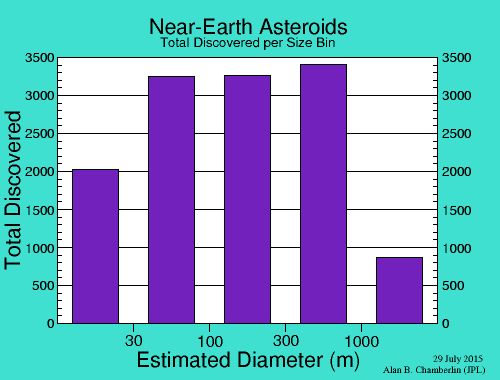 Near-Earth Asteroids
Total Discovered per Size Bin

Total Discovered

3500
3000
2500
2000
1500
1000
500
0

3500
3000
2500
2000
1500
1000
500
0

30
100
300
1000

Estimated Diameter (m)

29 July 2015
Alan B. Chamberlin (JPL)